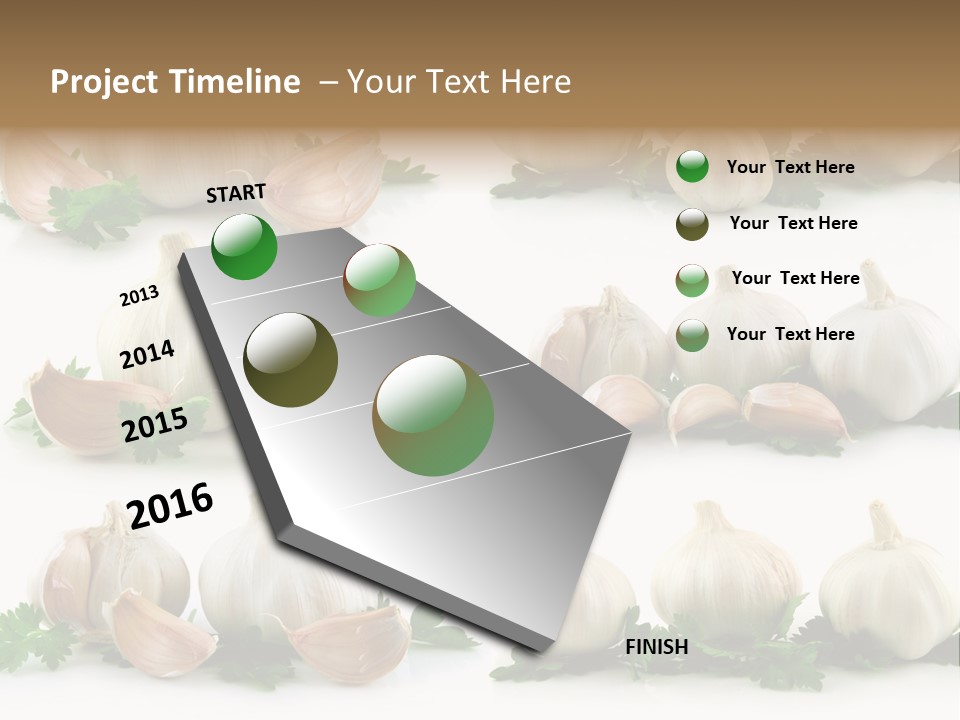 Project Timeline – Your Text Here

START

2013

2014

2015

2016

FINISH

Your Text Here

Your Text Here

Your Text Here

Your Text Here